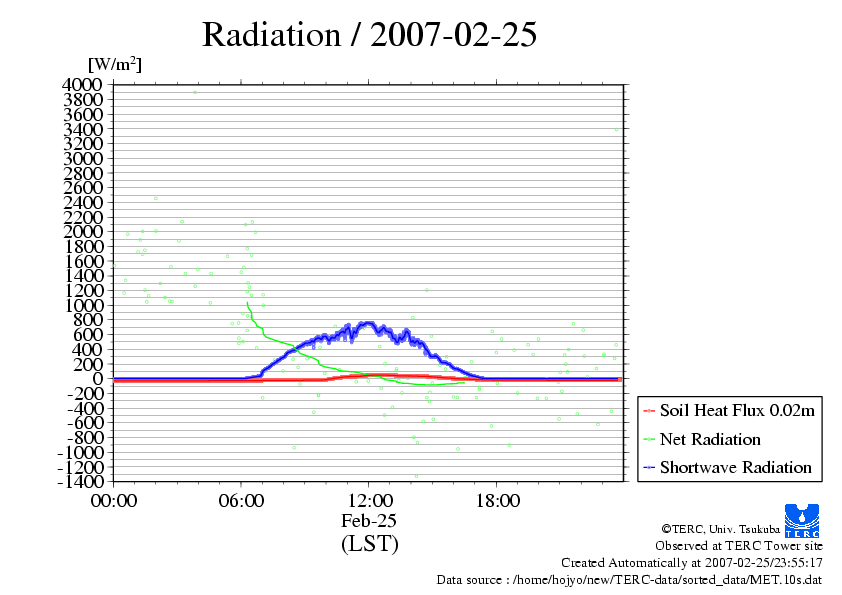 Radiation / 2007-02-25

[W/m$^2$]

4000
3800
3600
3400
3200
3000
2800
2600
2400
2200
2000
1800
1600
1400
1200
1000
800
600
400
200
0
-200
-400
-600
-800
-1000
-1200
-1400

00:00
06:00
12:00
18:00

Feb-25
(LST)

Soil Heat Flux 0.02m
Net Radiation
Shortwave Radiation

TERC

©TERC, Univ. Tsukuba
Observed at TERC Tower site
Created Automatically at 2007-02-25/23:55:17
Data source : /home/hojyo/new/TERC-data/sorted_data/MET.10s.dat